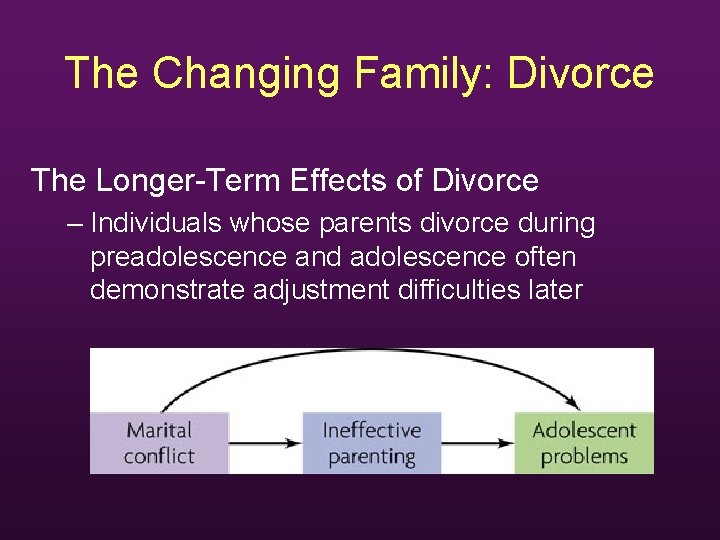 The Changing Family: Divorce

The Longer-Term Effects of Divorce

– Individuals whose parents divorce during preadolescence and adolescence often demonstrate adjustment difficulties later

Marital conflict

Ineffective parenting

Adolescent problems